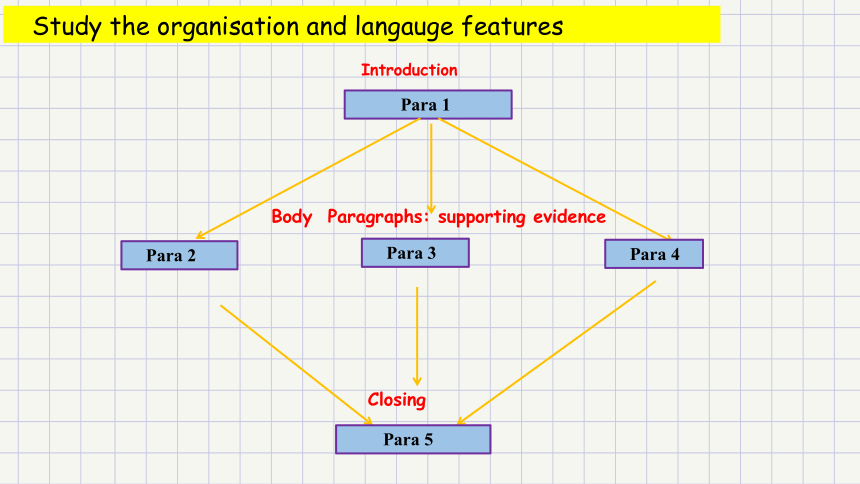 Study the organisation and langauge features

Introduction

Para 1

Body Paragraphs: supporting evidence

Para 2

Para 3

Para 4

Closing

Para 5